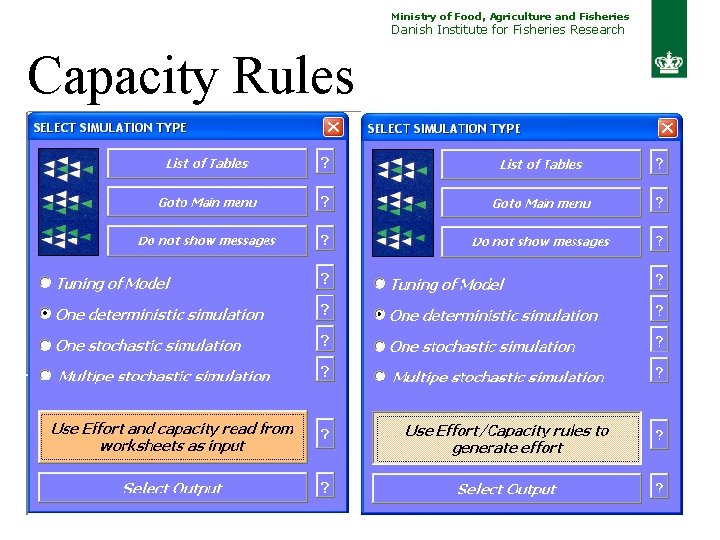 Ministry of Food, Agriculture and Fisheries
Danish Institute for Fisheries Research

Capacity Rules

SELECT SIMULATION TYPE

List of Tables ?

Goto Main menu ?

Do not show messages ?

Tuning of Model ?

One deterministic simulation ?

One stochastic simulation ?

Multipe stochastic simulation ?

Use Effort and capacity read from worksheets as input ?

Select Output ?

SELECT SIMULATION TYPE

List of Tables ?

Goto Main menu ?

Do not show messages ?

Tuning of Model ?

One deterministic simulation ?

One stochastic simulation ?

Multipe stochastic simulation ?

Use Effort/Capacity rules to generate effort ?

Select Output ?